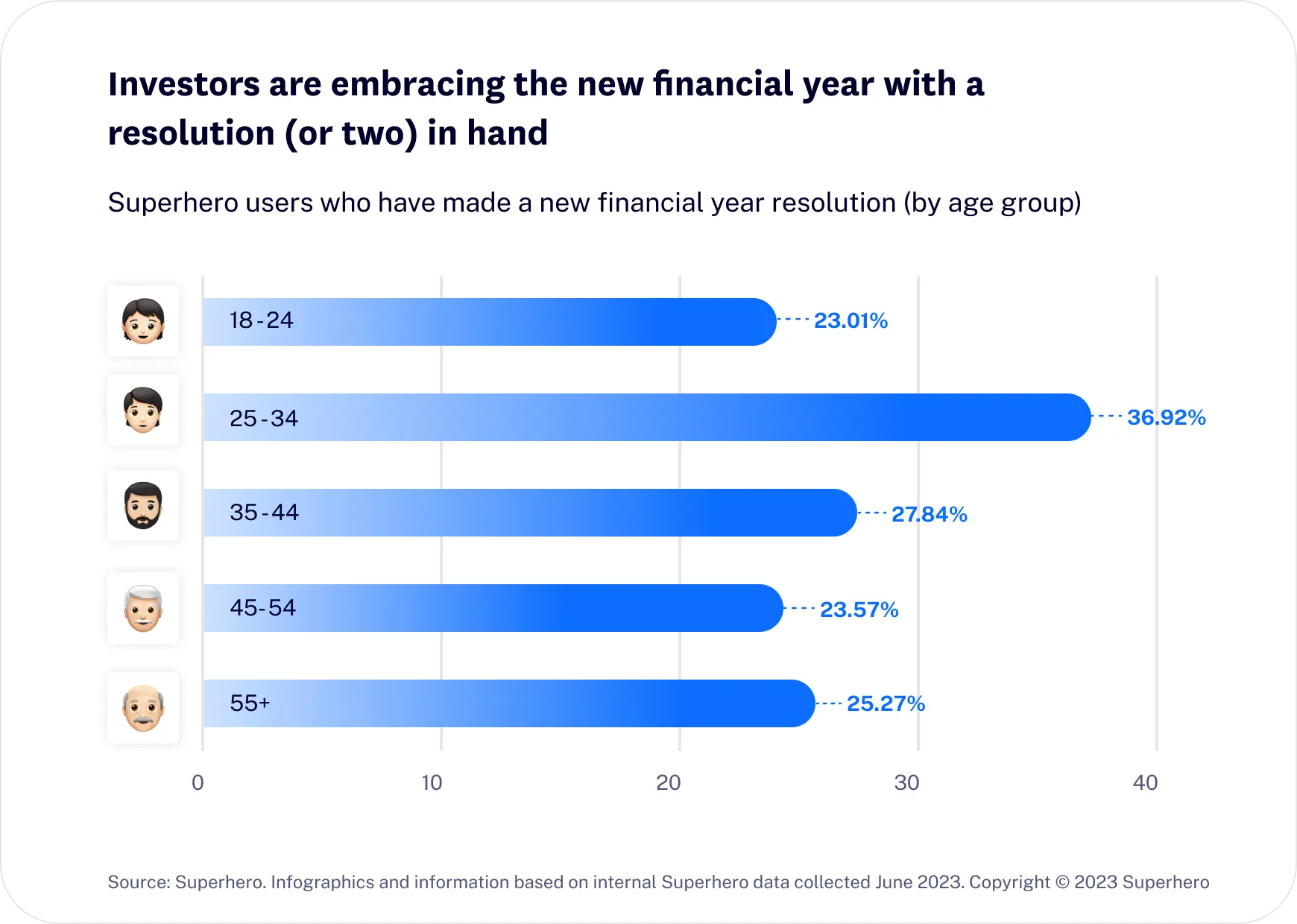 Investors are embracing the new financial year with a resolution (or two) in hand

Superhero users who have made a new financial year resolution (by age group)

18-24 23.01%
25-34 36.92%
35-44 27.84%
45-54 23.57%
55+ 25.27%

0 10 20 30 40

Source: Superhero. Infographics and information based on internal Superhero data collected June 2023. Copyright © 2023 Superhero